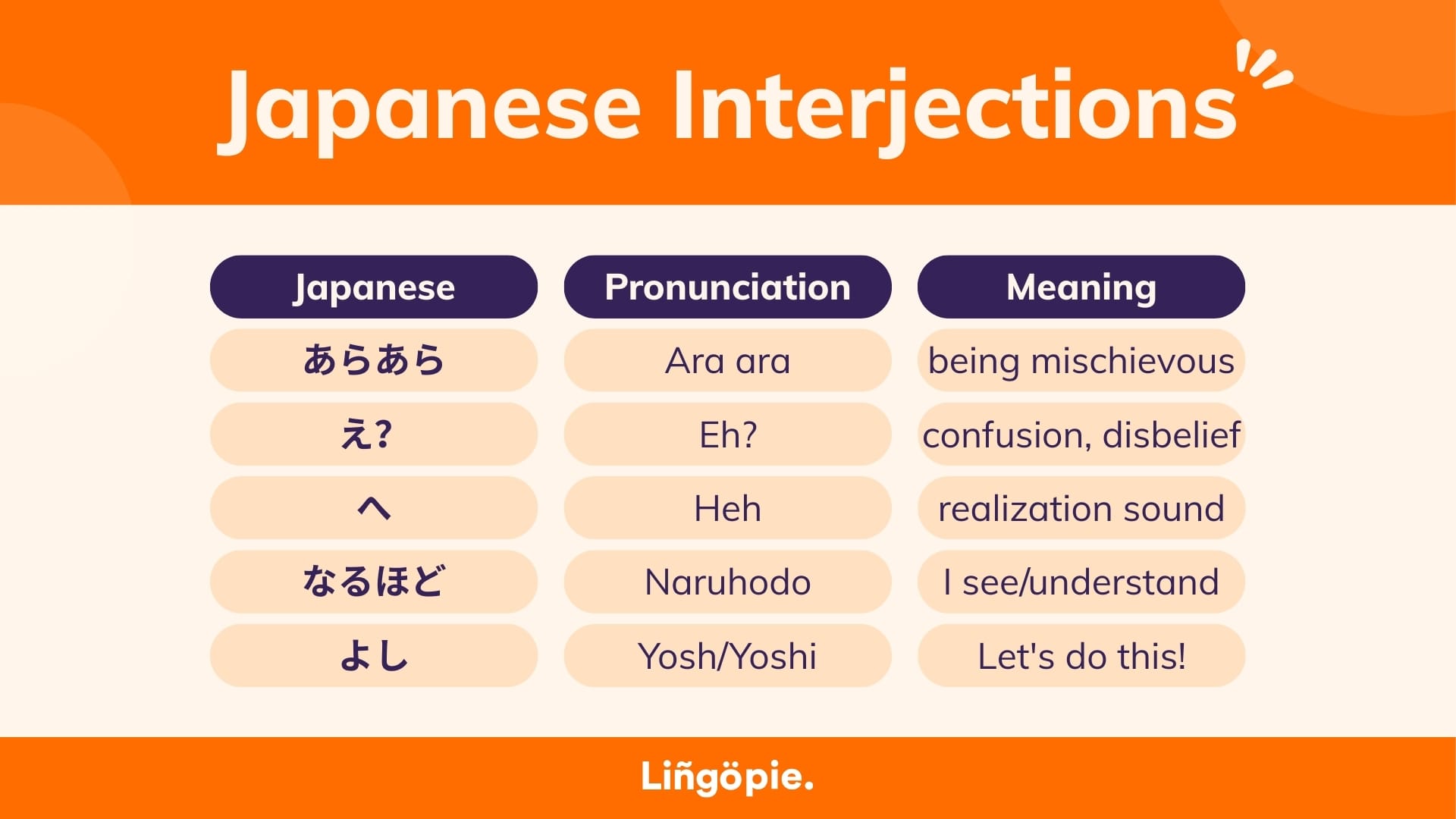 Japanese Interjections

| Japanese | Pronunciation | Meaning |
|---|---|---|
| あらあら | Ara ara | being mischievous |
| え? | Eh? | confusion, disbelief |
| へ | Heh | realization sound |
| なるほど | Naruhodo | I see/understand |
| よし | Yosh/Yoshi | Let's do this! |

Liñgöpie.